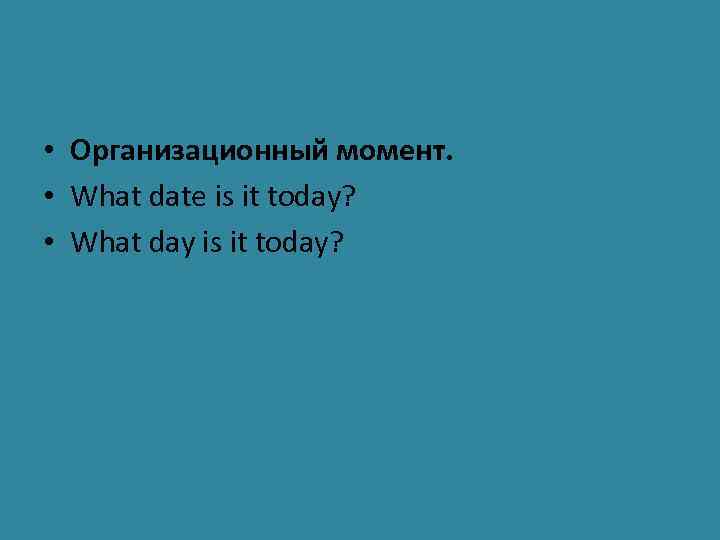 • Организационный момент.
• What date is it today?
• What day is it today?